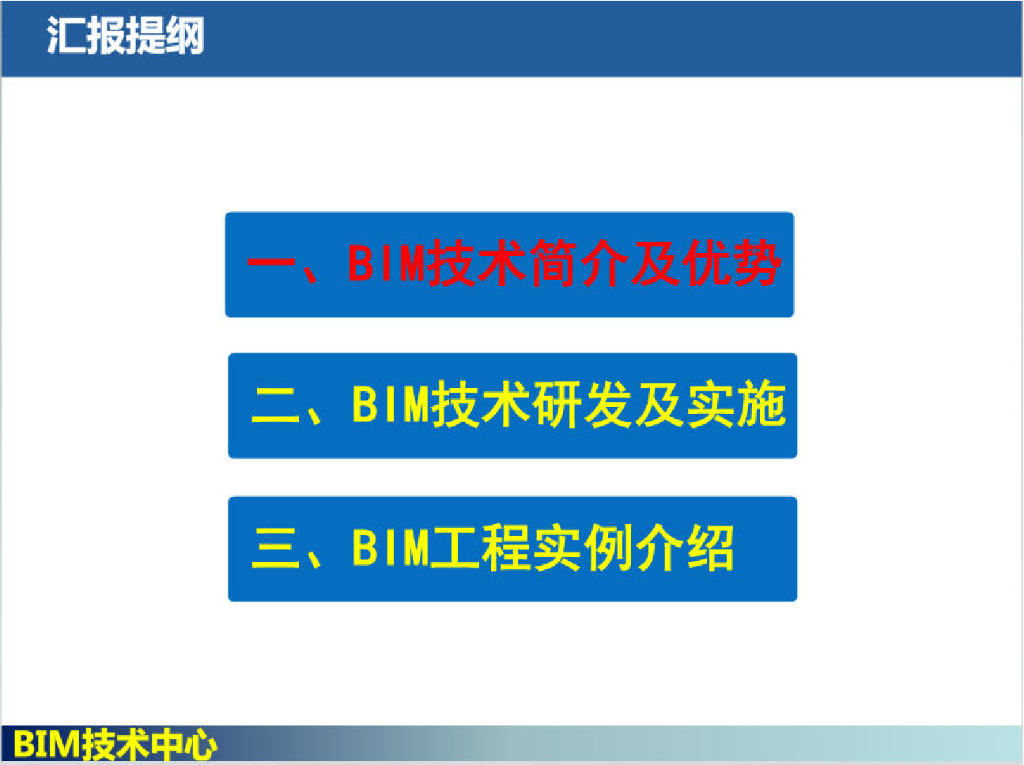 汇报提纲

一、BIM技术简介及优势

二、BIM技术研发及实施

三、BIM工程实例介绍

BIM技术中心